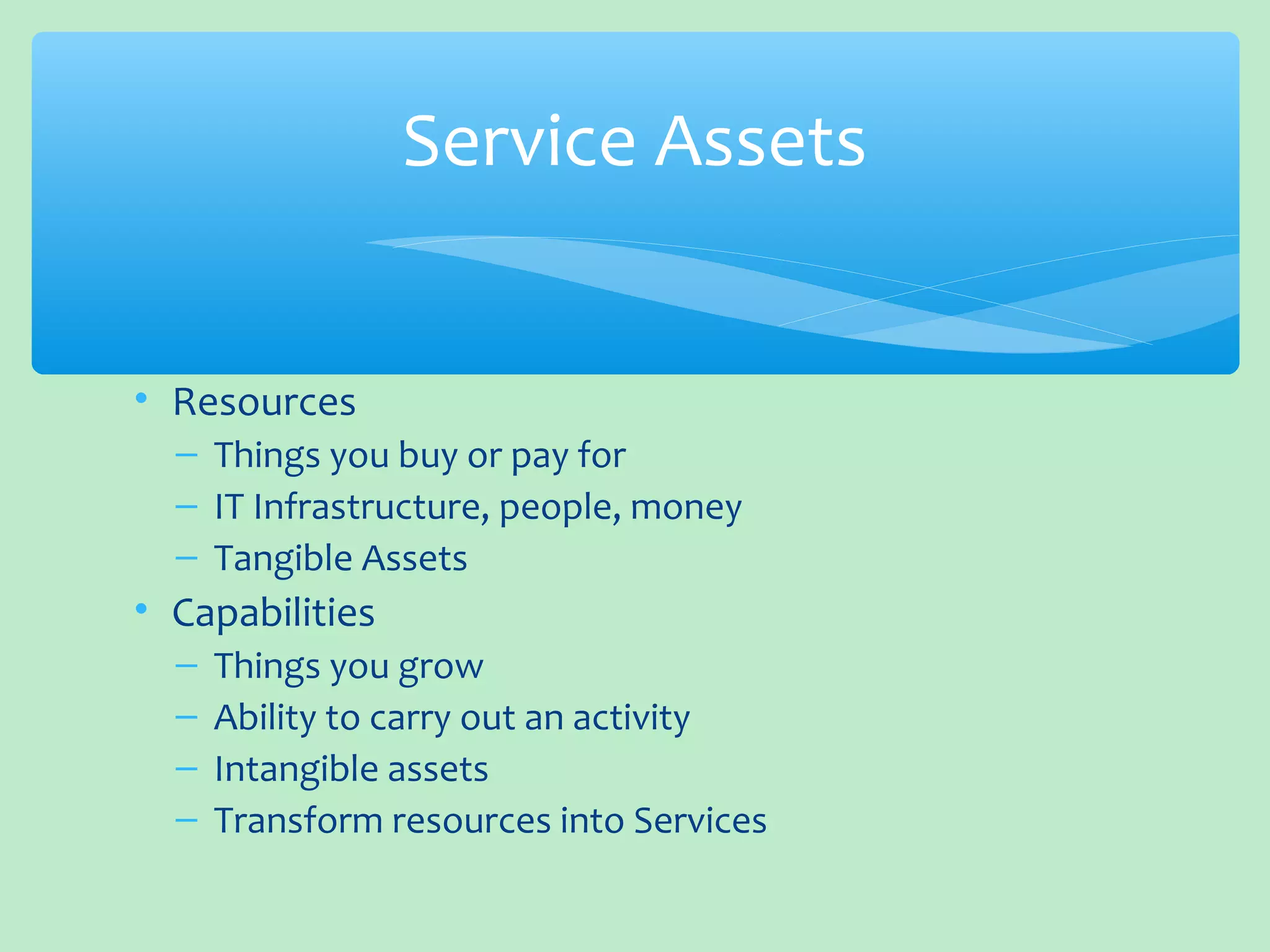 Service Assets

• Resources
  – Things you buy or pay for
  – IT Infrastructure, people, money
  – Tangible Assets
• Capabilities
  – Things you grow
  – Ability to carry out an activity
  – Intangible assets
  – Transform resources into Services